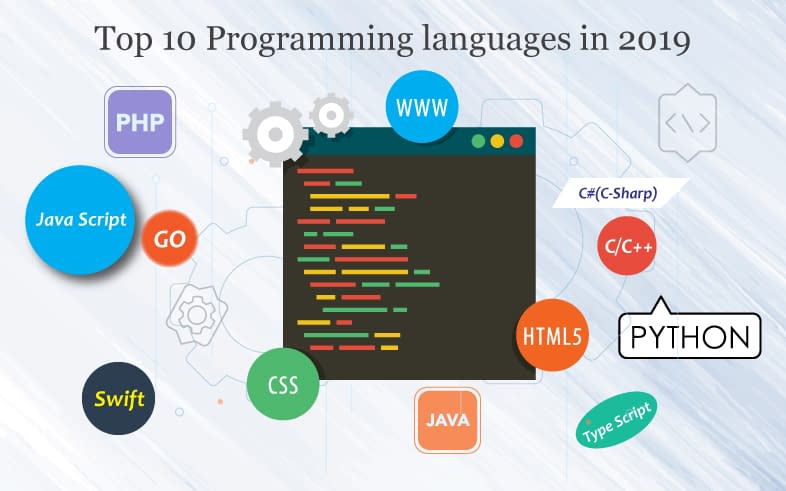 Top 10 Programming languages in 2019

PHP

WWW

Java Script

GO

C#(C-Sharp)

C/C++

HTML5

PYTHON

Swift

CSS

JAVA

Type Script